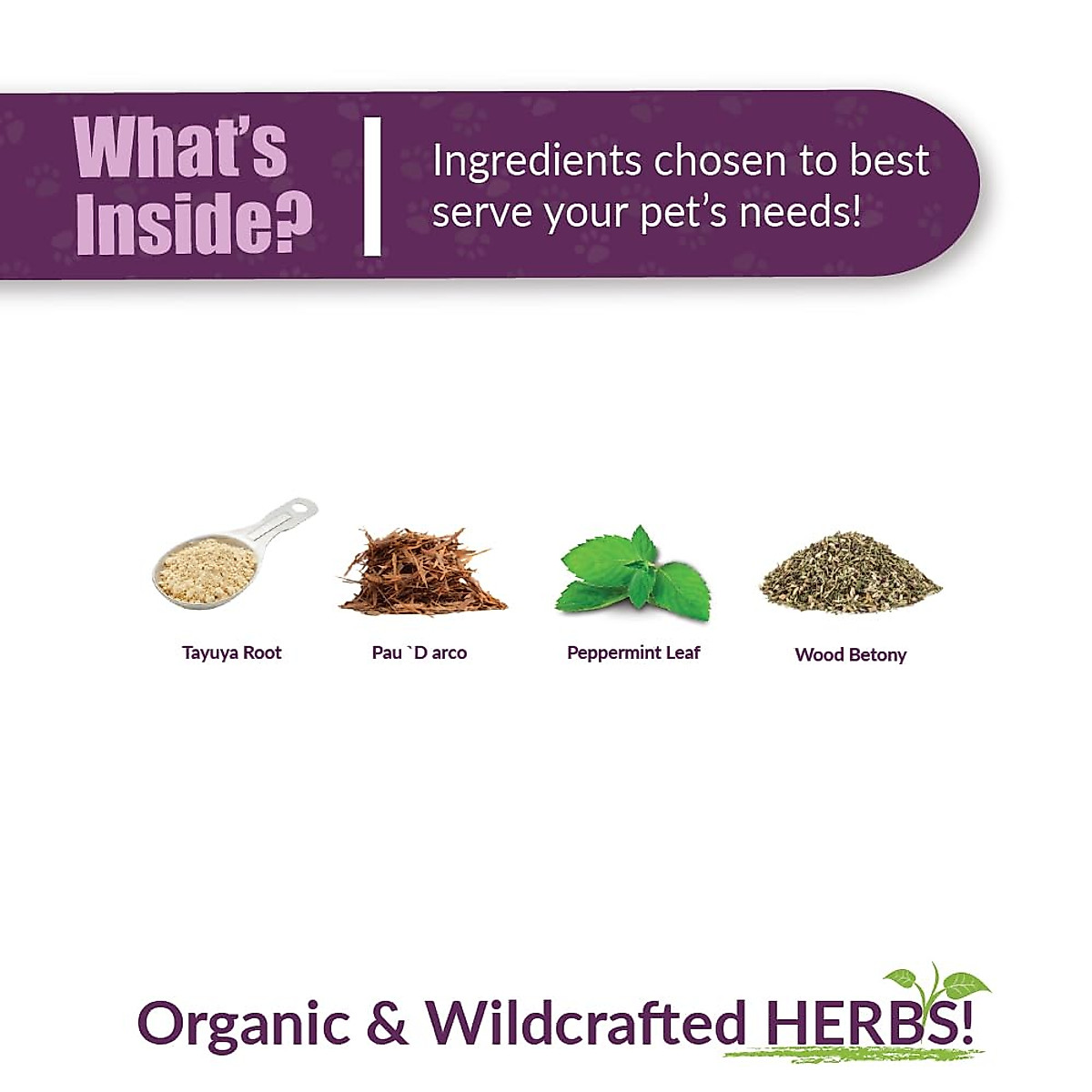 What's Inside?

Ingredients chosen to best serve your pet's needs!

Tayuya Root

Pau `D arco

Peppermint Leaf

Wood Betony

Organic & Wildcrafted HERBS!